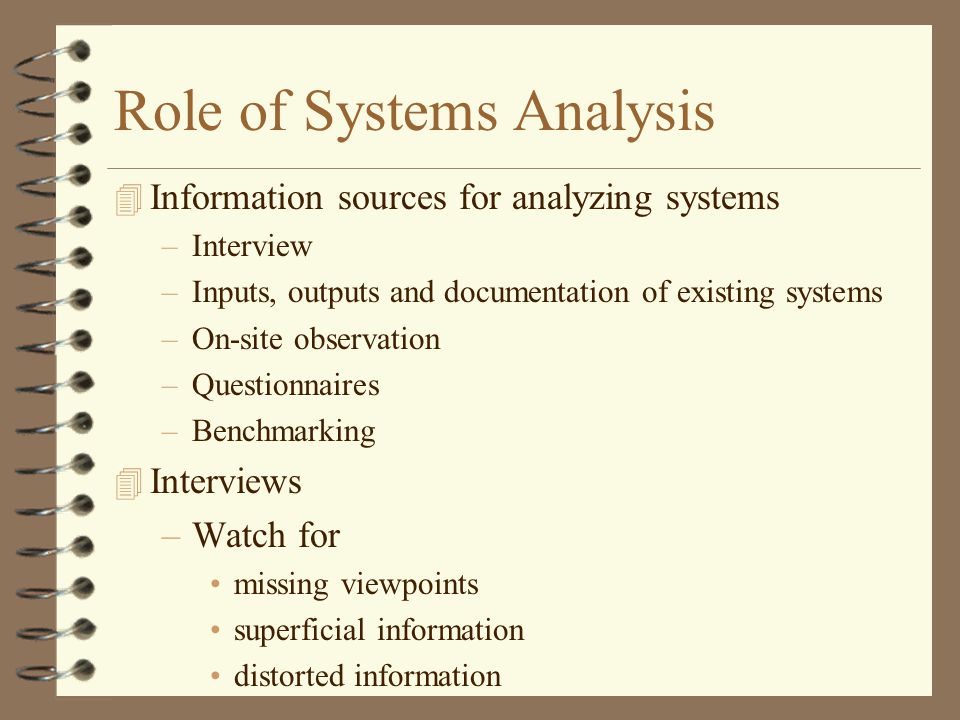 Role of Systems Analysis

Information sources for analyzing systems
– Interview
– Inputs, outputs and documentation of existing systems
– On-site observation
– Questionnaires
– Benchmarking

Interviews
– Watch for
• missing viewpoints
• superficial information
• distorted information